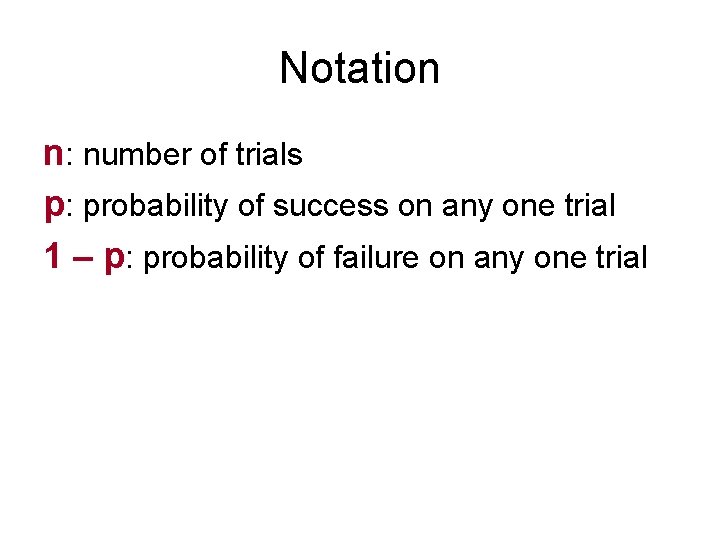 Notation

n: number of trials

p: probability of success on any one trial

1 – p: probability of failure on any one trial